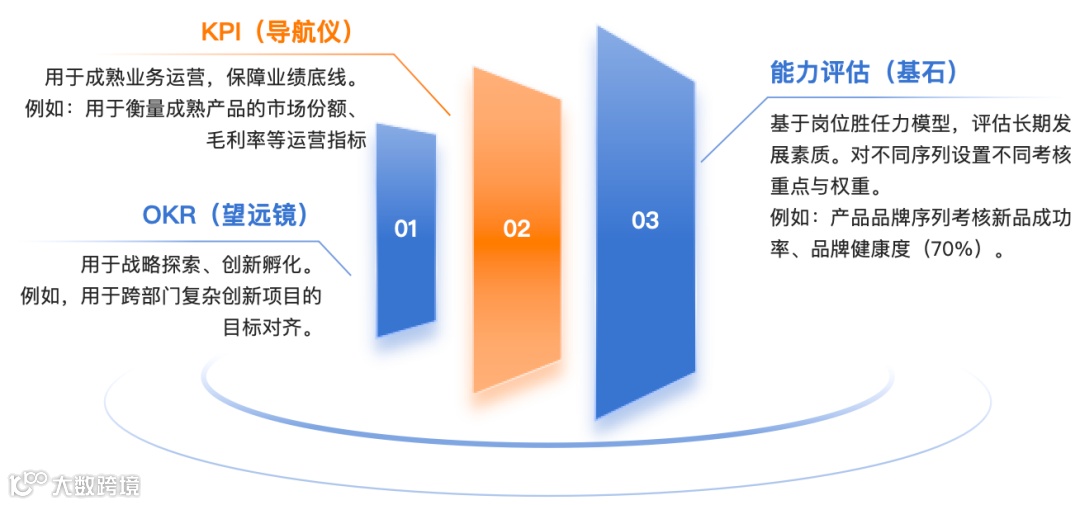 KPI（导航仪）

用于成熟业务运营，保障业绩底线。
例如：用于衡量成熟产品的市场份额、毛利率等运营指标

OKR（望远镜）

用于战略探索、创新孵化。
例如，用于跨部门复杂创新项目的目标对齐。

01

02

03

能力评估（基石）

基于岗位胜任力模型，评估长期发展素质。对不同序列设置不同考核重点与权重。
例如：产品品牌序列考核新品成功率、品牌健康度（70%）。

大数跨境